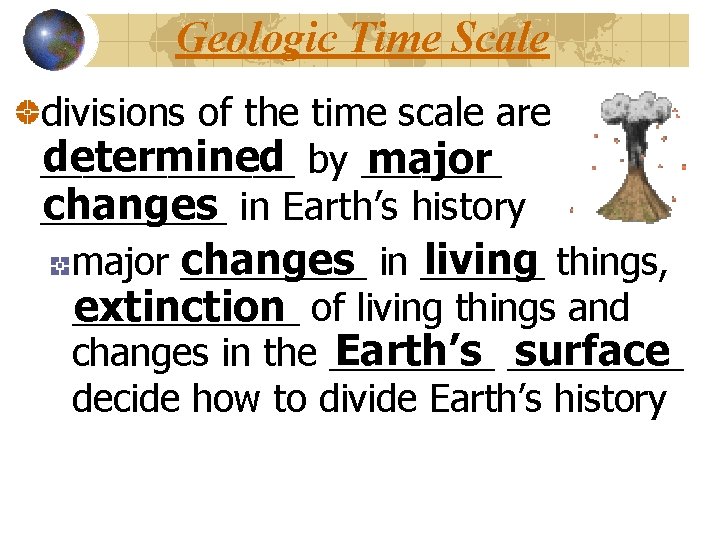 Geologic Time Scale

divisions of the time scale are determined by major changes in Earth's history

major changes in living things, extinction of living things and changes in the Earth's surface decide how to divide Earth's history